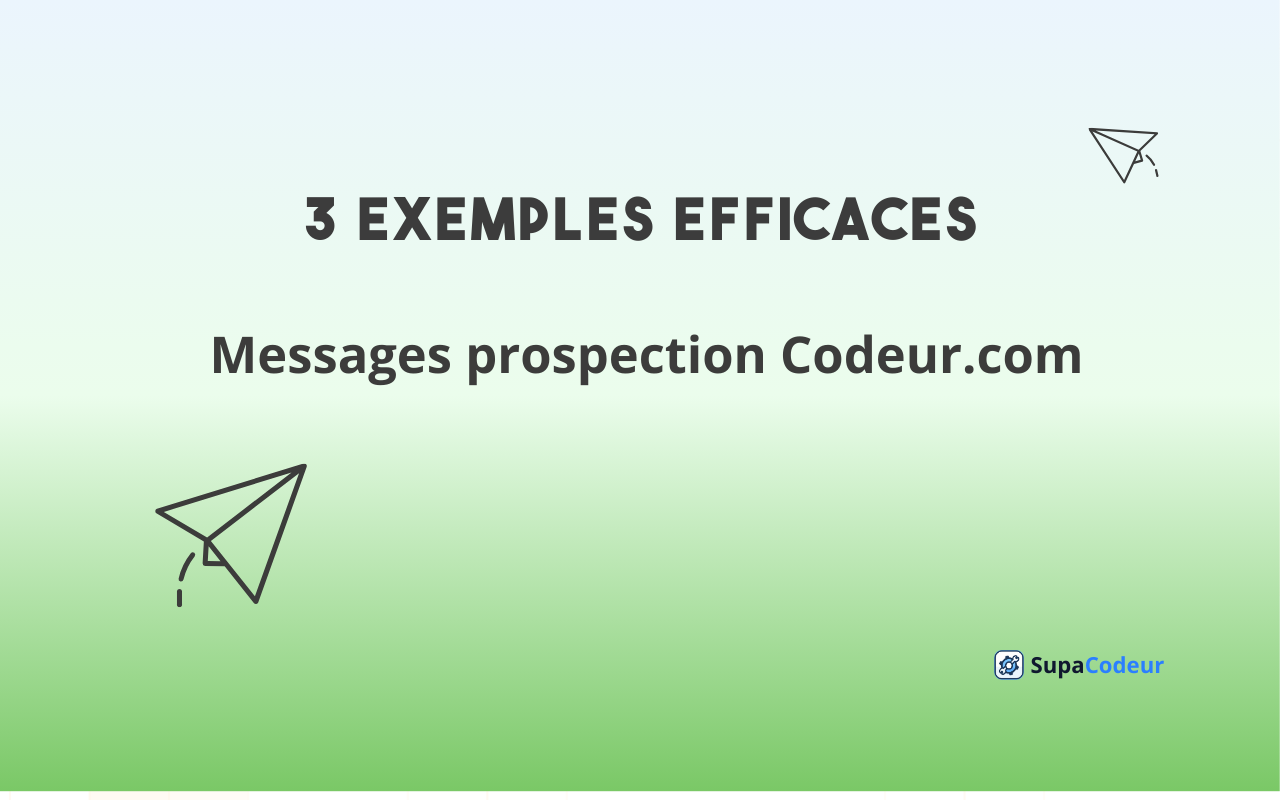 3 EXEMPLES EFFICACES

Messages prospection Codeur.com

SupaCodeur